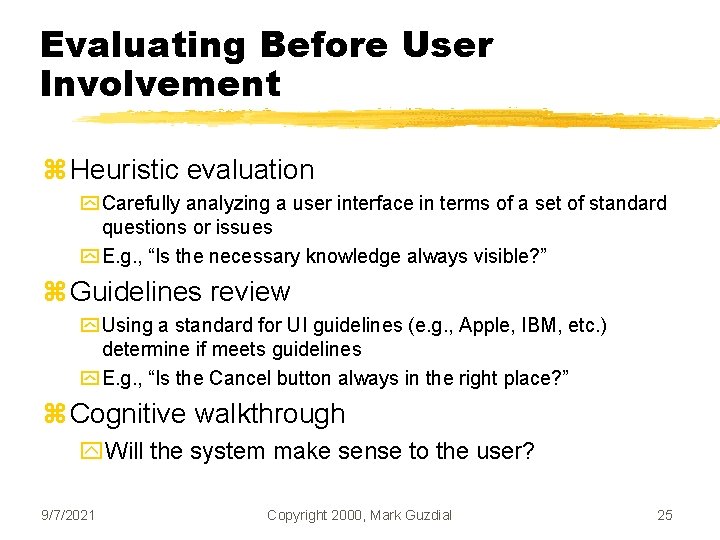 Evaluating Before User Involvement

Heuristic evaluation

Carefully analyzing a user interface in terms of a set of standard questions or issues

E.g., “Is the necessary knowledge always visible?”

Guidelines review

Using a standard for UI guidelines (e.g., Apple, IBM, etc.) determine if meets guidelines

E.g., “Is the Cancel button always in the right place?”

Cognitive walkthrough

Will the system make sense to the user?

9/7/2021

Copyright 2000, Mark Guzdial

25